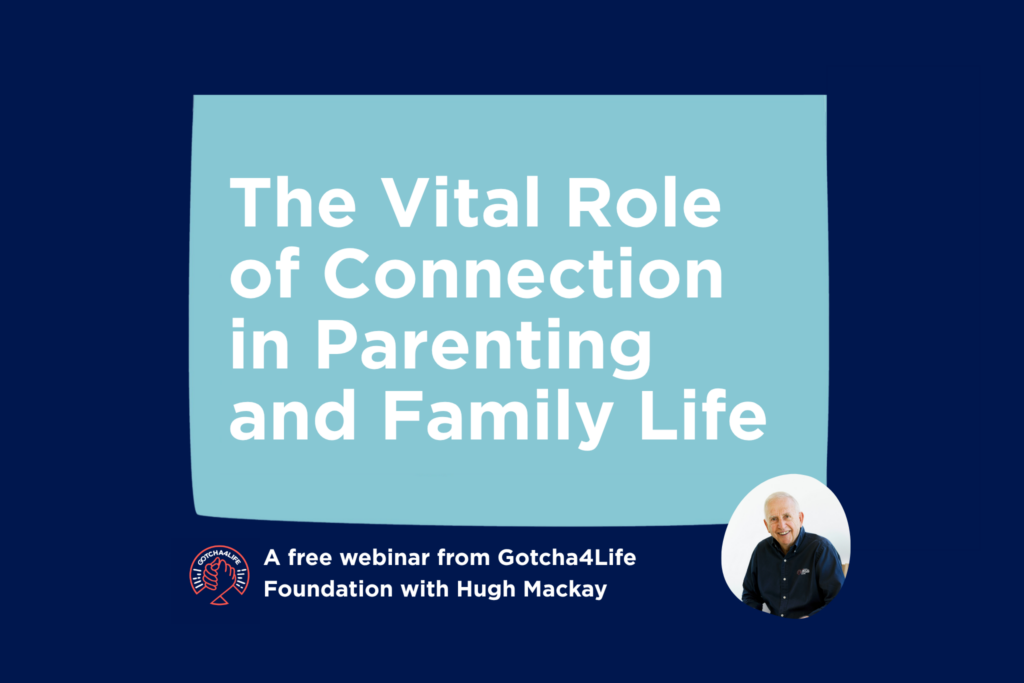 The Vital Role of Connection in Parenting and Family Life

GOTCHA4LIFE

A free webinar from Gotcha4Life Foundation with Hugh Mackay